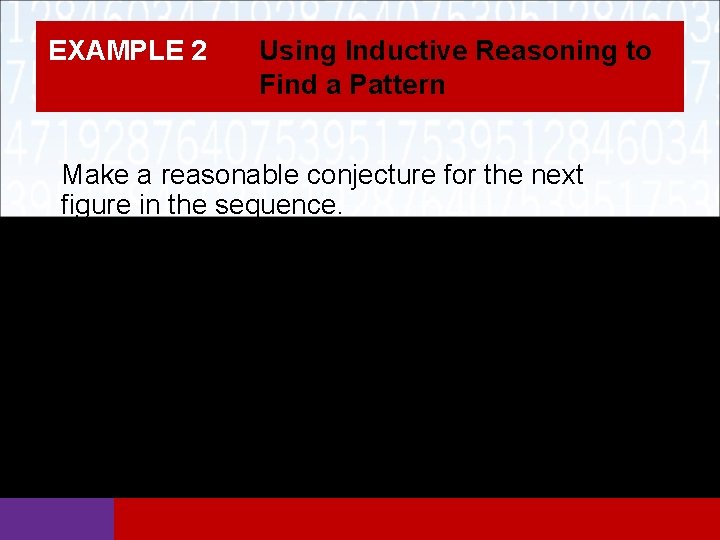 EXAMPLE 2 Using Inductive Reasoning to Find a Pattern

Make a reasonable conjecture for the next figure in the sequence.